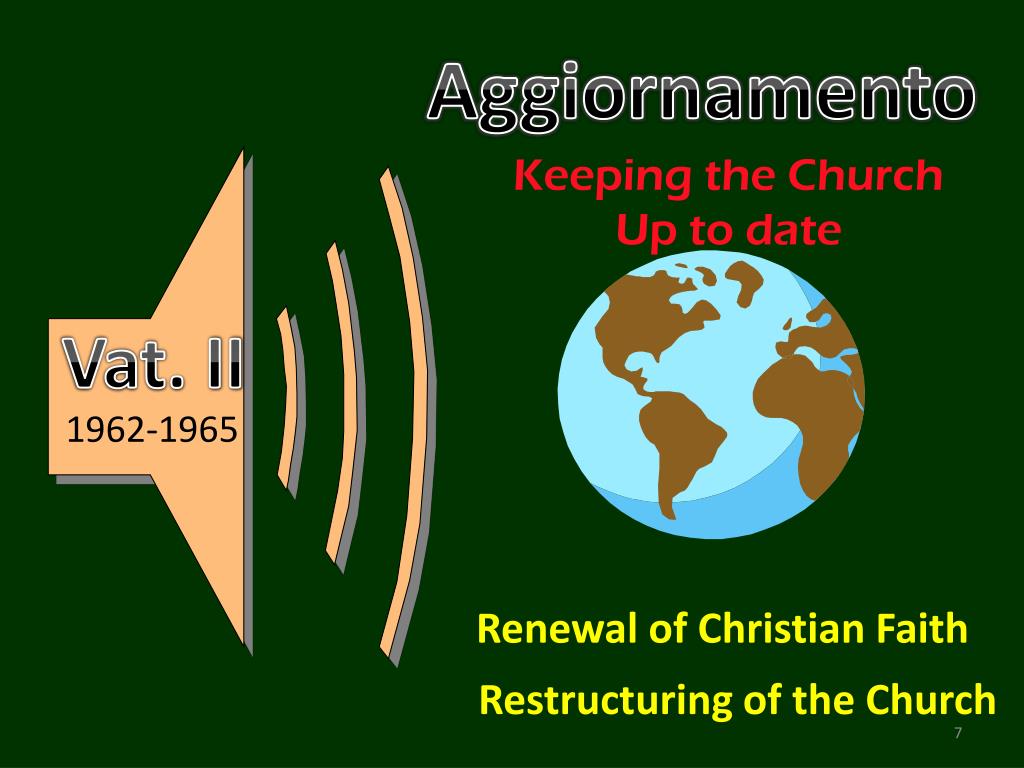 Aggiornamento

Keeping the Church Up to date

Vat. II
1962-1965

Renewal of Christian Faith

Restructuring of the Church

7